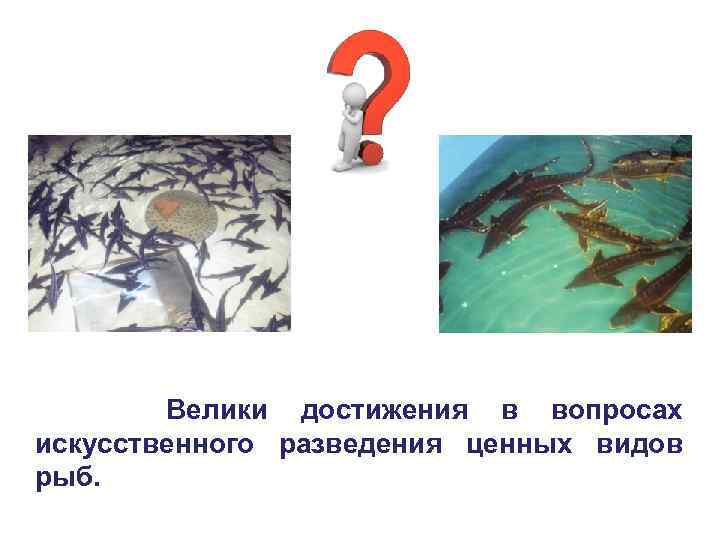 Велики достижения в вопросах искусственного разведения ценных видов рыб.